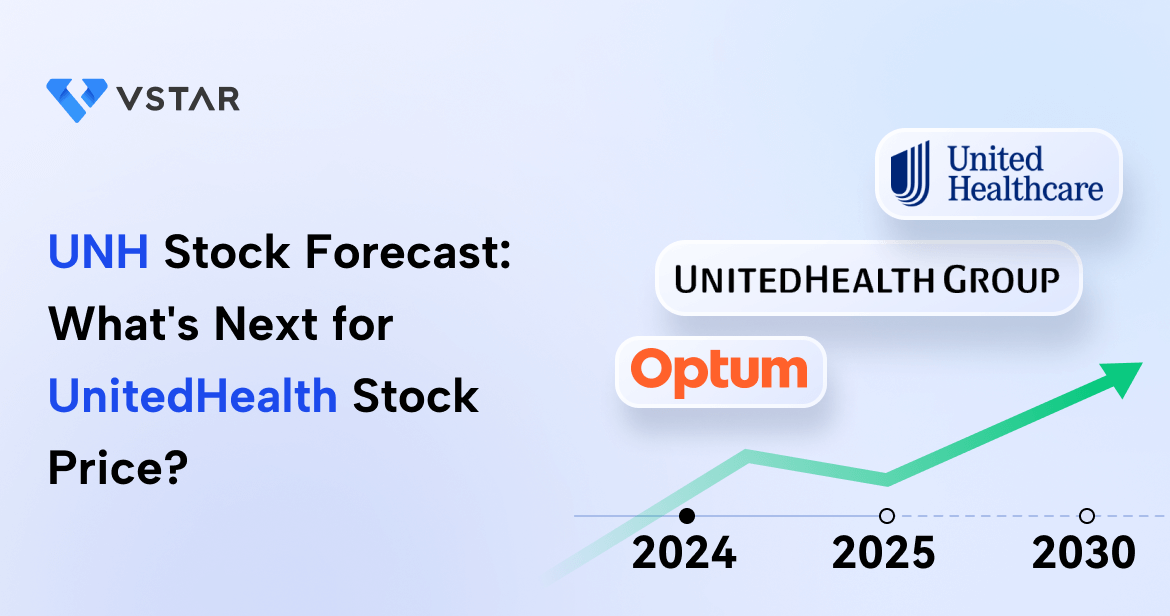 VSTAR

UNH Stock Forecast: What's Next for UnitedHealth Stock Price?

United Healthcare

UNITEDHEALTH GROUP

Optum

2024
2025
2030